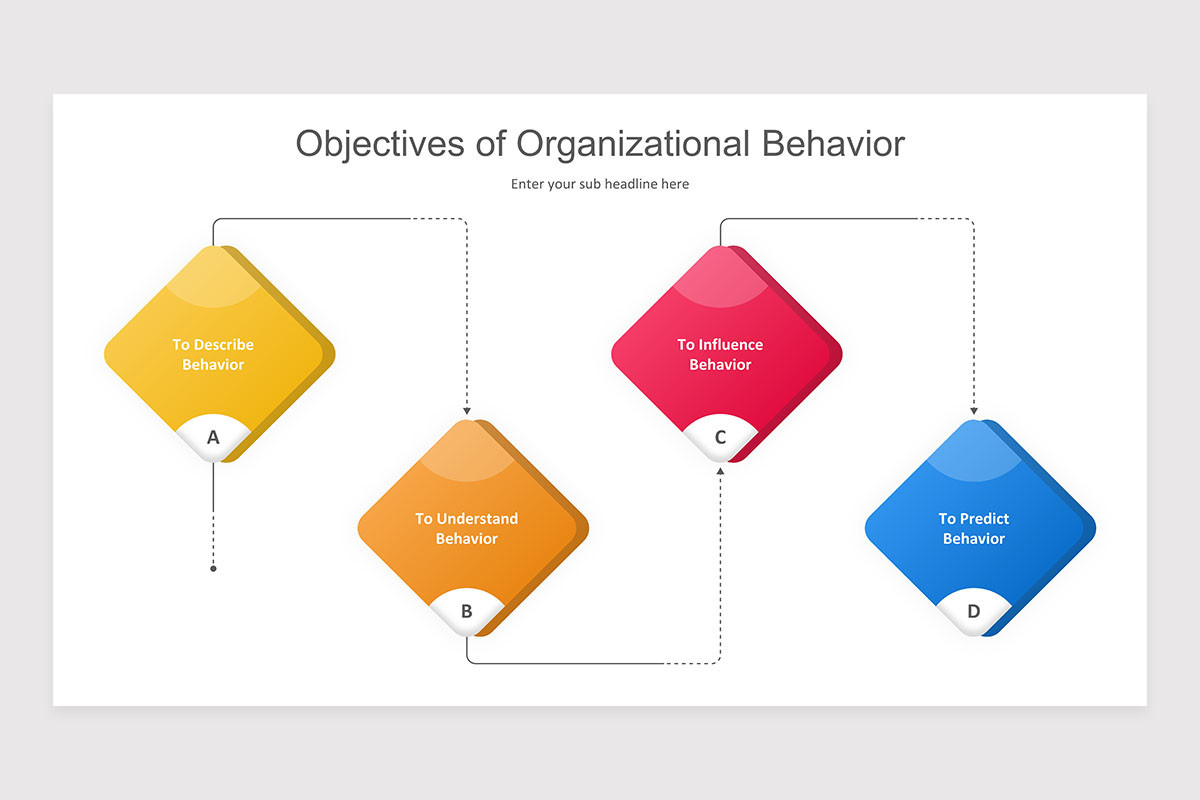 Objectives of Organizational Behavior

Enter your sub headline here

To Describe Behavior

A

To Understand Behavior

B

To Influence Behavior

C

To Predict Behavior

D